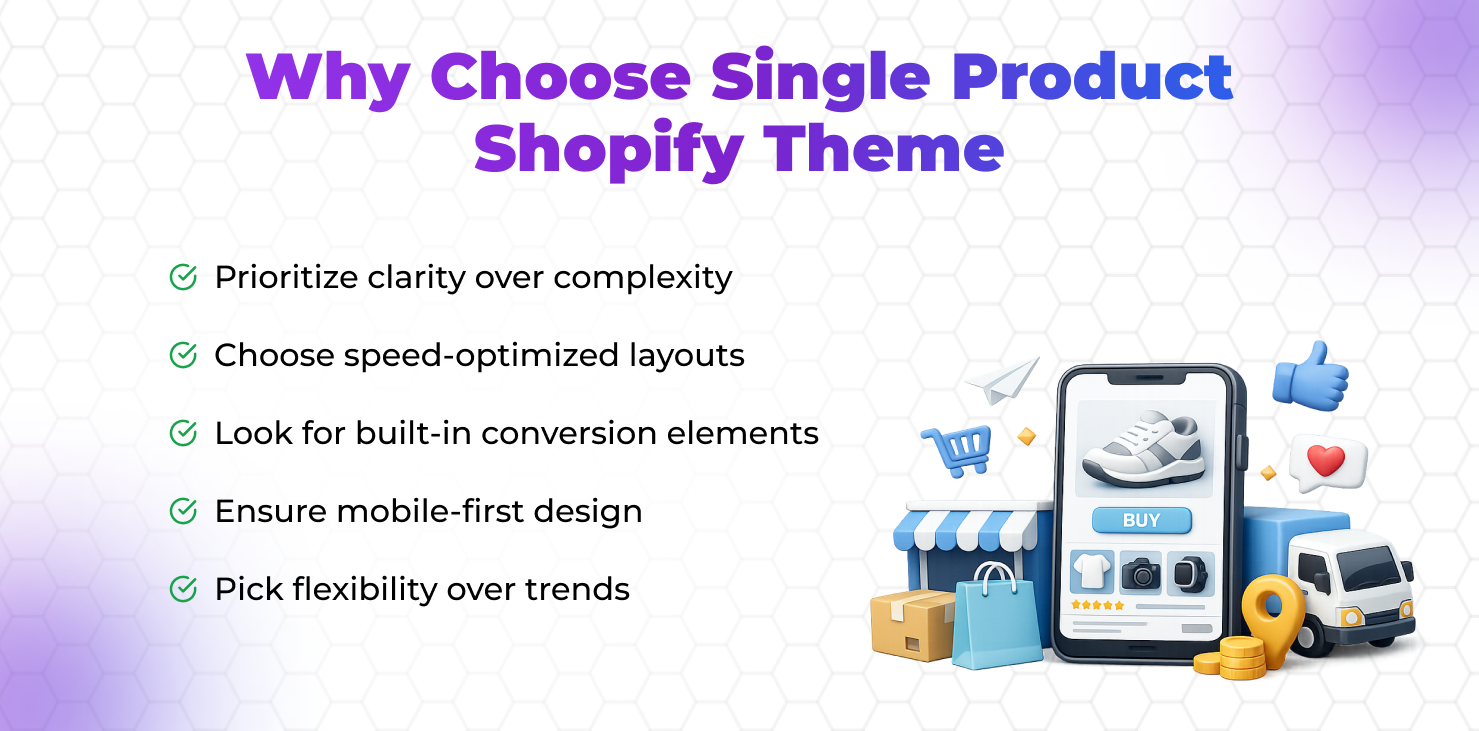 Why Choose Single Product Shopify Theme

Prioritize clarity over complexity

Choose speed-optimized layouts

Look for built-in conversion elements

Ensure mobile-first design

Pick flexibility over trends

BUY